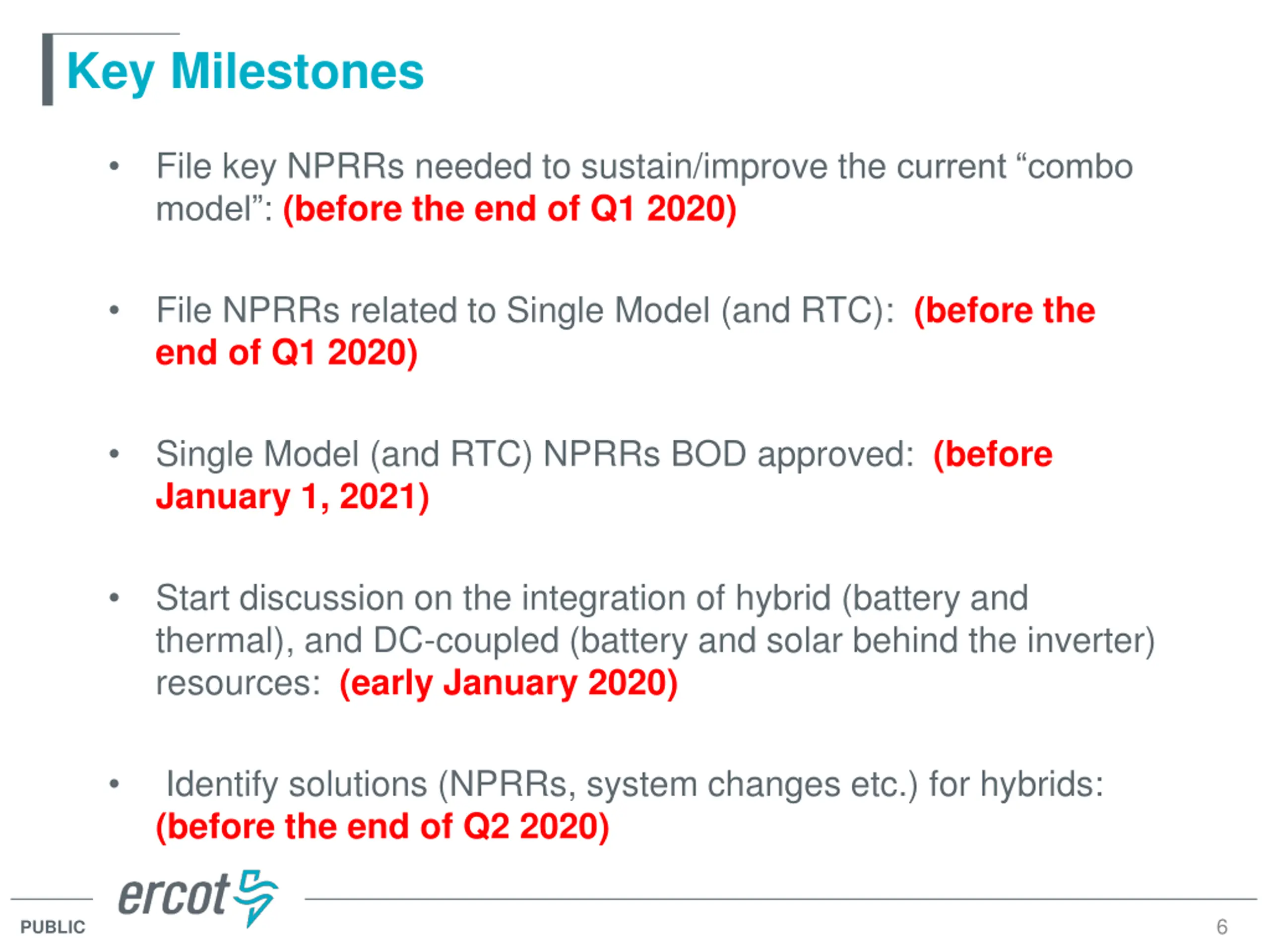 Key Milestones

• File key NPRRs needed to sustain/improve the current “combo model”: (before the end of Q1 2020)

• File NPRRs related to Single Model (and RTC): (before the end of Q1 2020)

• Single Model (and RTC) NPRRs BOD approved: (before January 1, 2021)

• Start discussion on the integration of hybrid (battery and thermal), and DC-coupled (battery and solar behind the inverter) resources: (early January 2020)

• Identify solutions (NPRRs, system changes etc.) for hybrids: (before the end of Q2 2020)

ercot

PUBLIC

6